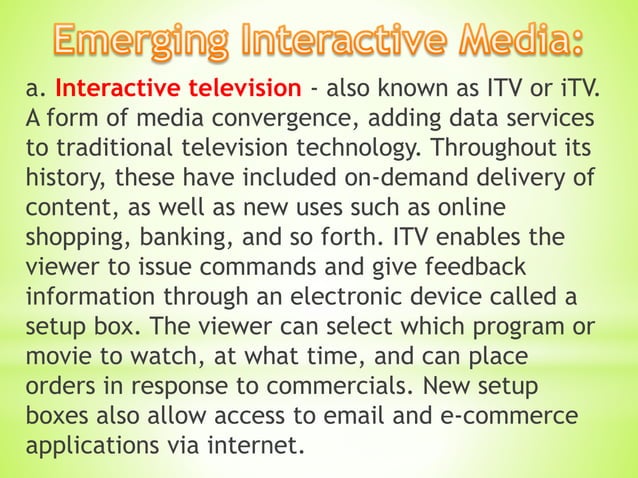 Emerging Interactive Media:

a. Interactive television - also known as ITV or iTV. A form of media convergence, adding data services to traditional television technology. Throughout its history, these have included on-demand delivery of content, as well as new uses such as online shopping, banking, and so forth. ITV enables the viewer to issue commands and give feedback information through an electronic device called a setup box. The viewer can select which program or movie to watch, at what time, and can place orders in response to commercials. New setup boxes also allow access to email and e-commerce applications via internet.